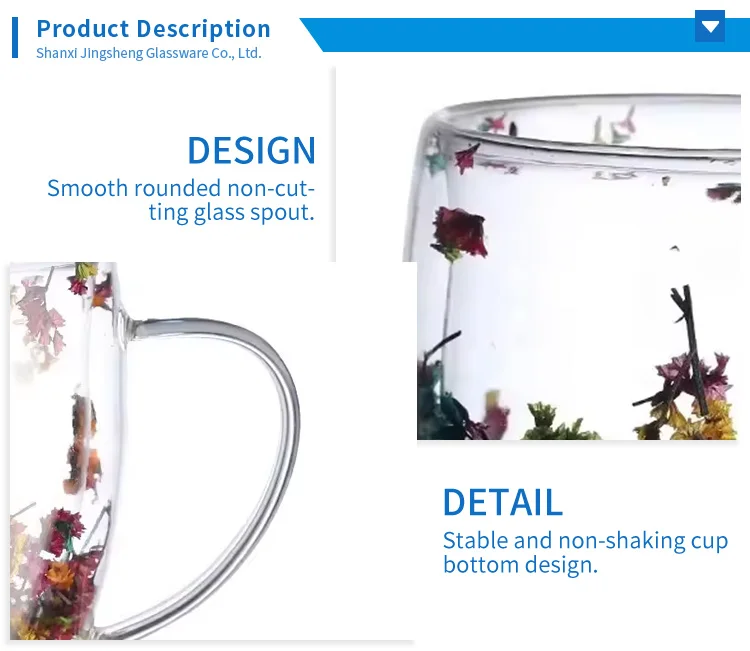 Product Description
Shanxi Jingsheng Glassware Co., Ltd.

DESIGN
Smooth rounded non-cutting glass spout.

DETAIL
Stable and non-shaking cup bottom design.